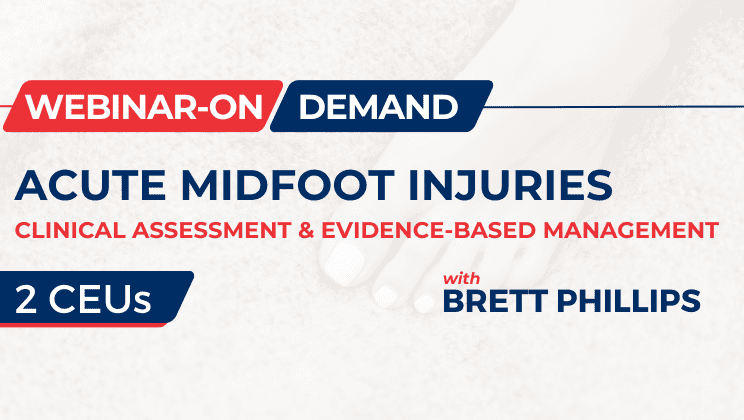 WEBINAR-ON DEMAND

ACUTE MIDFOOT INJURIES

CLINICAL ASSESSMENT & EVIDENCE-BASED MANAGEMENT

2 CEUs

with
BRETT PHILLIPS